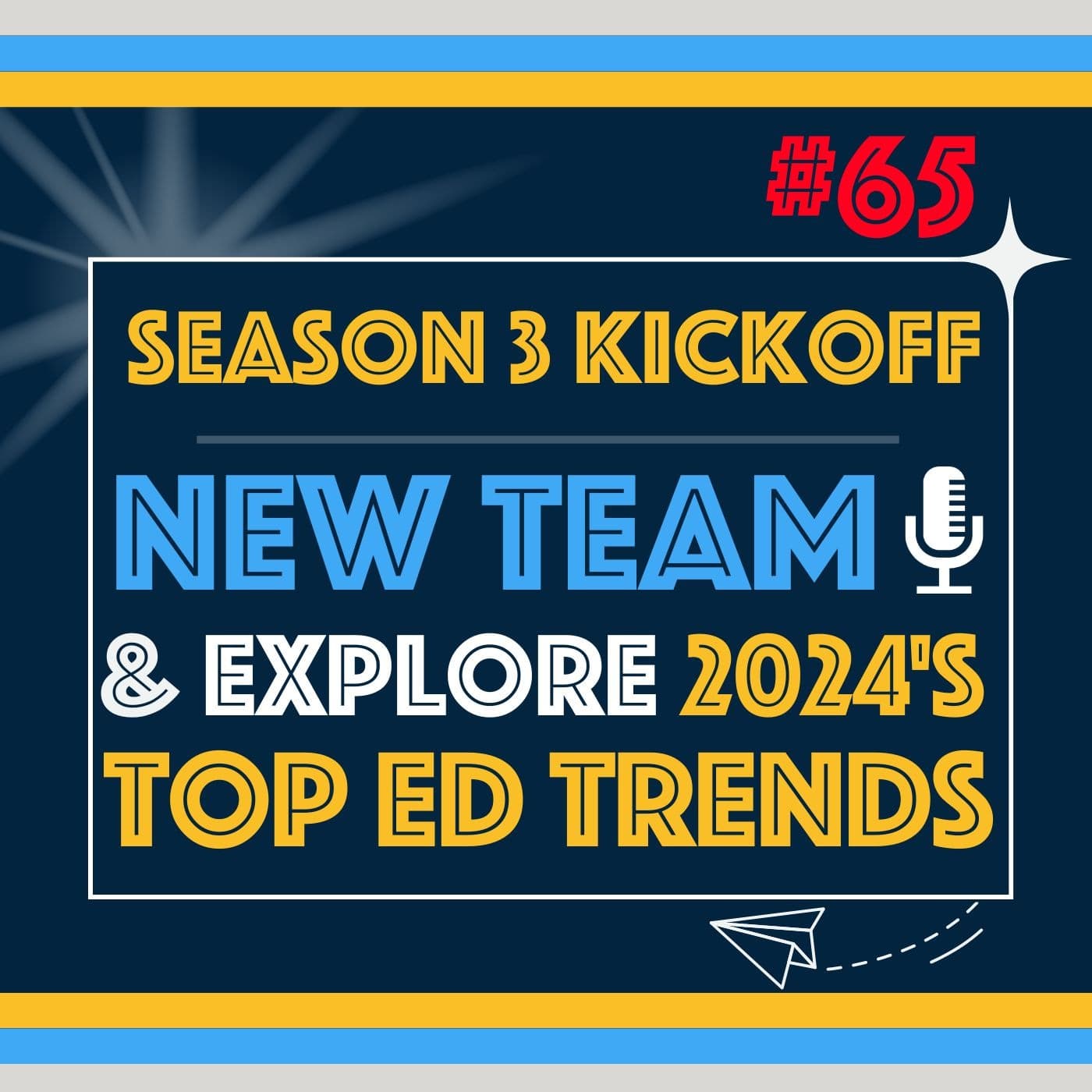 #65

SEASON 3 KICKOFF

NEW TEAM

& EXPLORE 2024'S TOP ED TRENDS